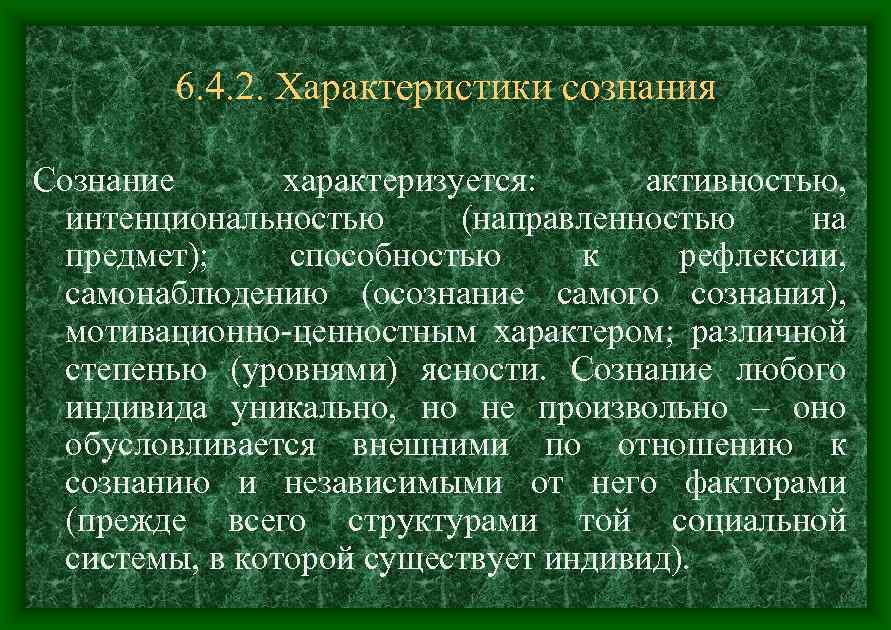 6.4.2. Характеристики сознания

Сознание характеризуется: активностью, интенциональностью (направленностью на предмет); способностью к рефлексии, самонаблюдению (осознание самого сознания), мотивационно-ценностным характером; различной степенью (уровнями) ясности. Сознание любого индивида уникально, но не произвольно – оно обусловливается внешними по отношению к сознанию и независимыми от него факторами (прежде всего структурами той социальной системы, в которой существует индивид).